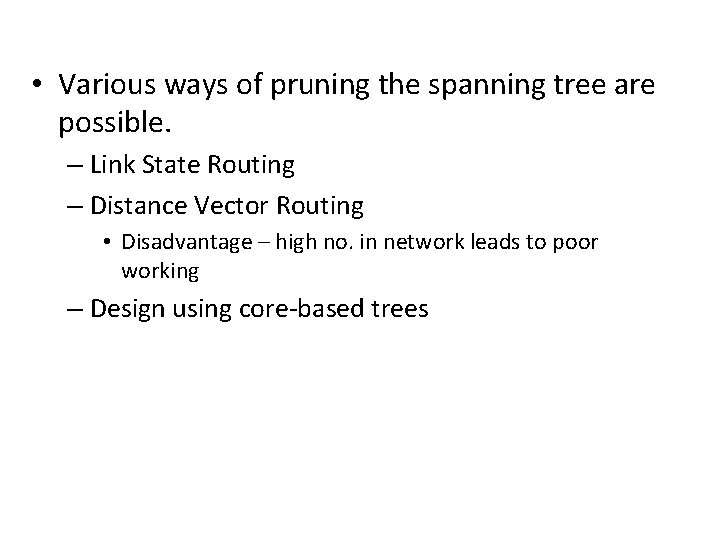 • Various ways of pruning the spanning tree are possible.

– Link State Routing

– Distance Vector Routing

• Disadvantage – high no. in network leads to poor working

– Design using core-based trees